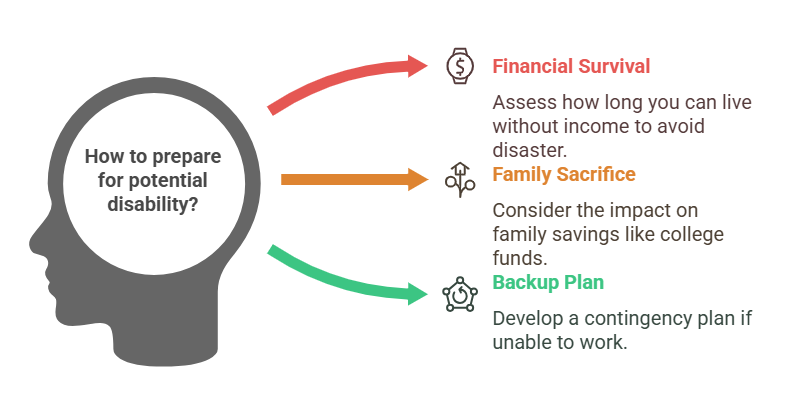 How to prepare for potential disability?

Financial Survival

Assess how long you can live without income to avoid disaster.

Family Sacrifice

Consider the impact on family savings like college funds.

Backup Plan

Develop a contingency plan if unable to work.